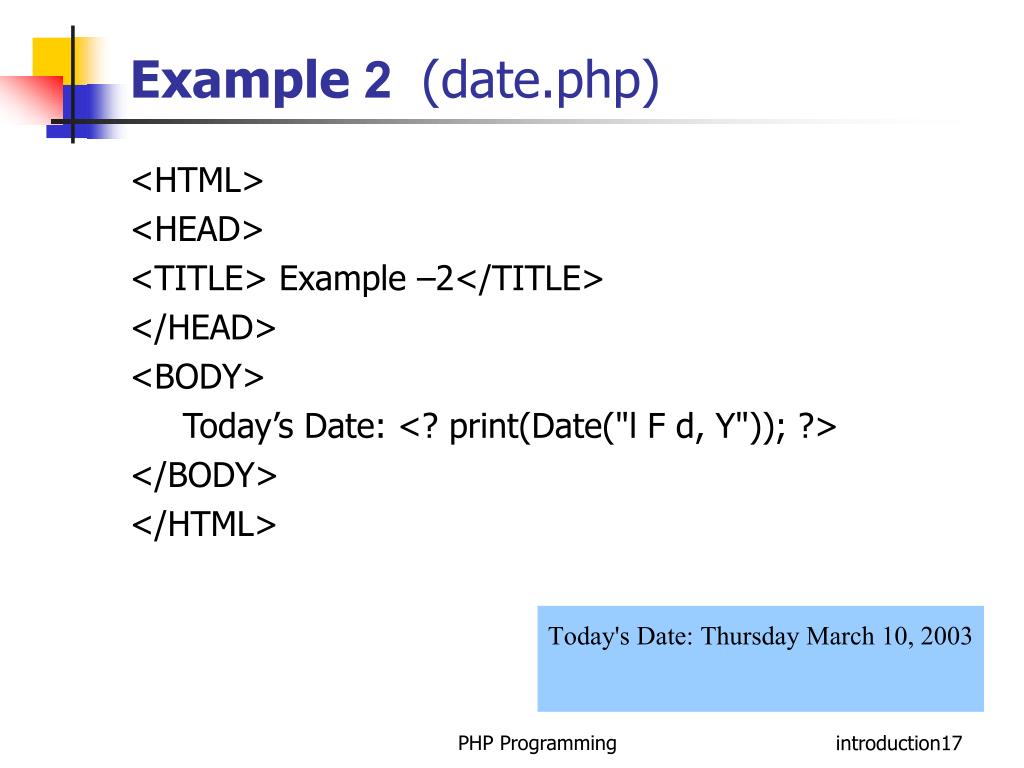 Example 2 (date.php)

<HTML>
<HEAD>
<TITLE> Example –2</TITLE>
</HEAD>
<BODY>
Today’s Date: <? print(Date("l F d, Y")); ?>
</BODY>
</HTML>

Today's Date: Thursday March 10, 2003

PHP Programming

introduction17